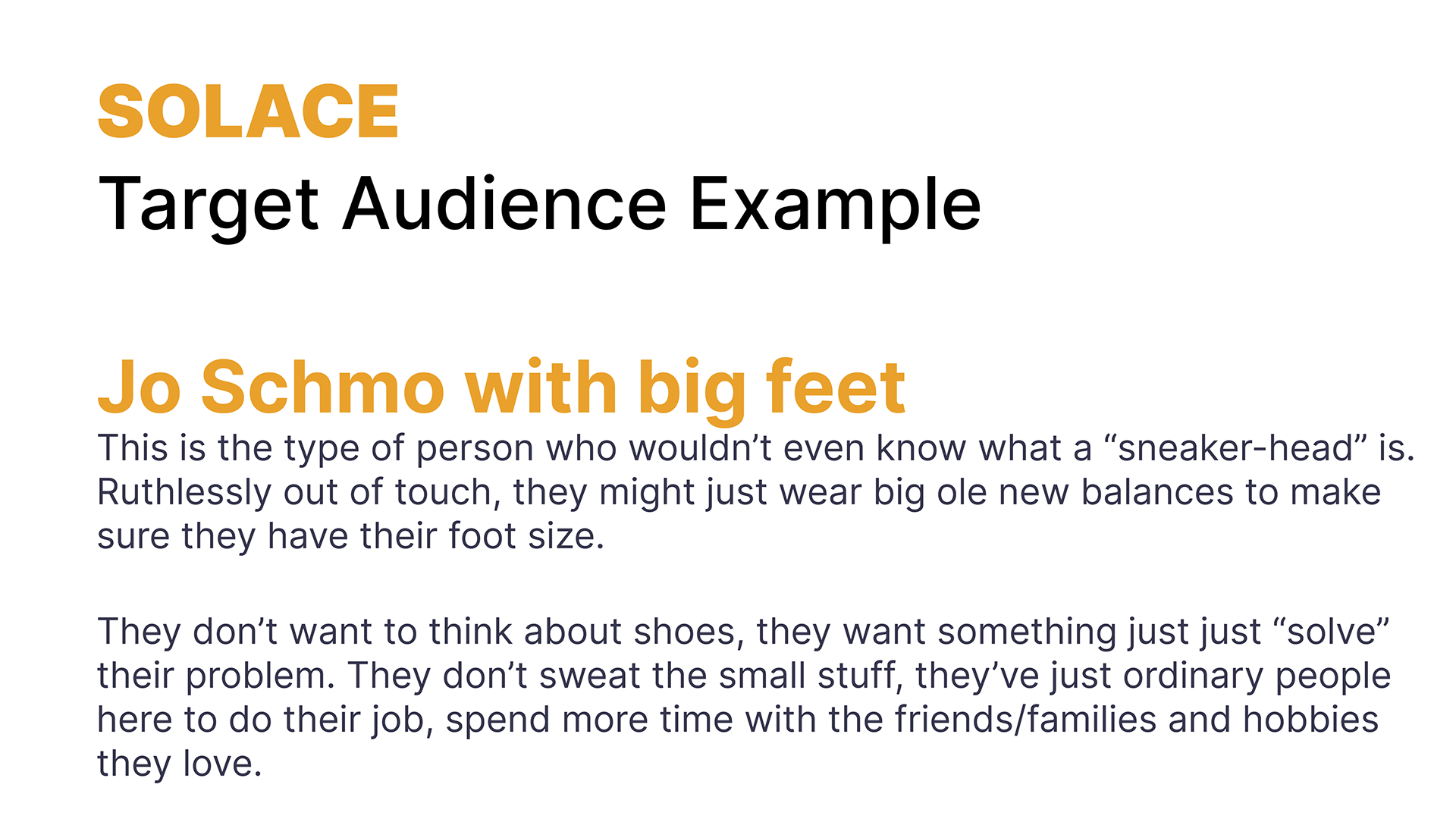 SOLACE
Target Audience Example

Jo Schmo with big feet
This is the type of person who wouldn’t even know what a “sneaker-head” is. Ruthlessly out of touch, they might just wear big ole new balances to make sure they have their foot size.

They don’t want to think about shoes, they want something just just “solve” their problem. They don’t sweat the small stuff, they’ve just ordinary people here to do their job, spend more time with the friends/families and hobbies they love.